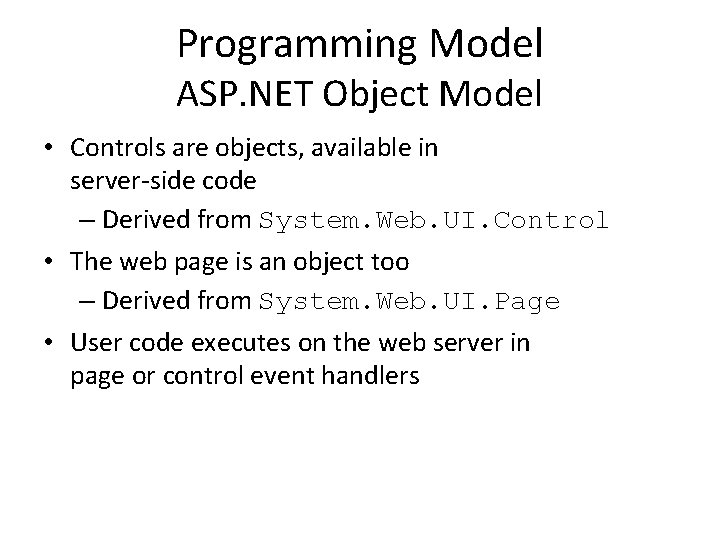 Programming Model
ASP.NET Object Model

• Controls are objects, available in server-side code
– Derived from System.Web.UI.Control

• The web page is an object too
– Derived from System.Web.UI.Page

• User code executes on the web server in page or control event handlers